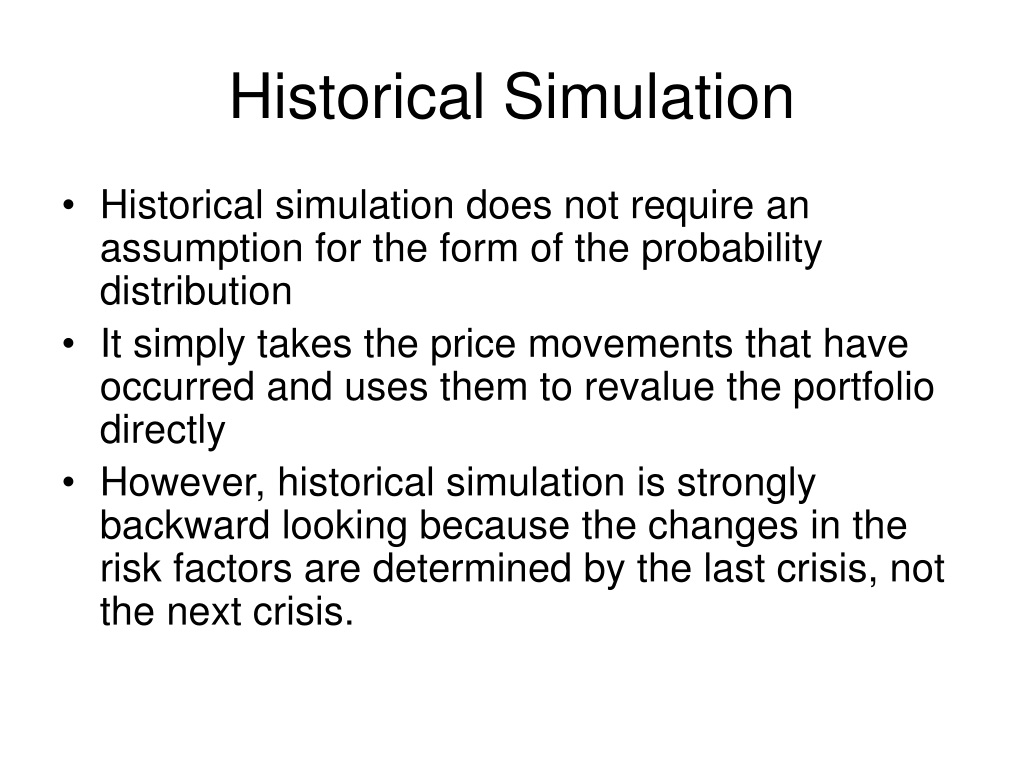 Historical Simulation

• Historical simulation does not require an assumption for the form of the probability distribution
• It simply takes the price movements that have occurred and uses them to revalue the portfolio directly
• However, historical simulation is strongly backward looking because the changes in the risk factors are determined by the last crisis, not the next crisis.